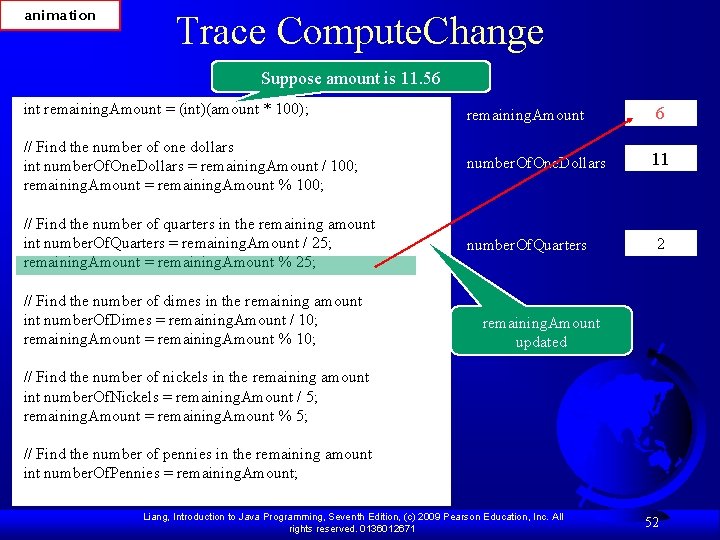 animation

Trace ComputeChange

Suppose amount is 11.56

int remainingAmount = (int)(amount * 100);

// Find the number of one dollars
int numberOfOneDollars = remainingAmount / 100;
remainingAmount = remainingAmount % 100;

// Find the number of quarters in the remaining amount
int numberOfQuarters = remainingAmount / 25;
remainingAmount = remainingAmount % 25;

// Find the number of dimes in the remaining amount
int numberOfDimes = remainingAmount / 10;
remainingAmount = remainingAmount % 10;

// Find the number of nickels in the remaining amount
int numberOfNickels = remainingAmount / 5;
remainingAmount = remainingAmount % 5;

// Find the number of pennies in the remaining amount
int numberOfPennies = remainingAmount;

remainingAmount 6

numberOfOneDollars 11

numberOfQuarters 2

remainingAmount updated

Liang, Introduction to Java Programming, Seventh Edition, (c) 2009 Pearson Education, Inc. All rights reserved. 0136012671

52